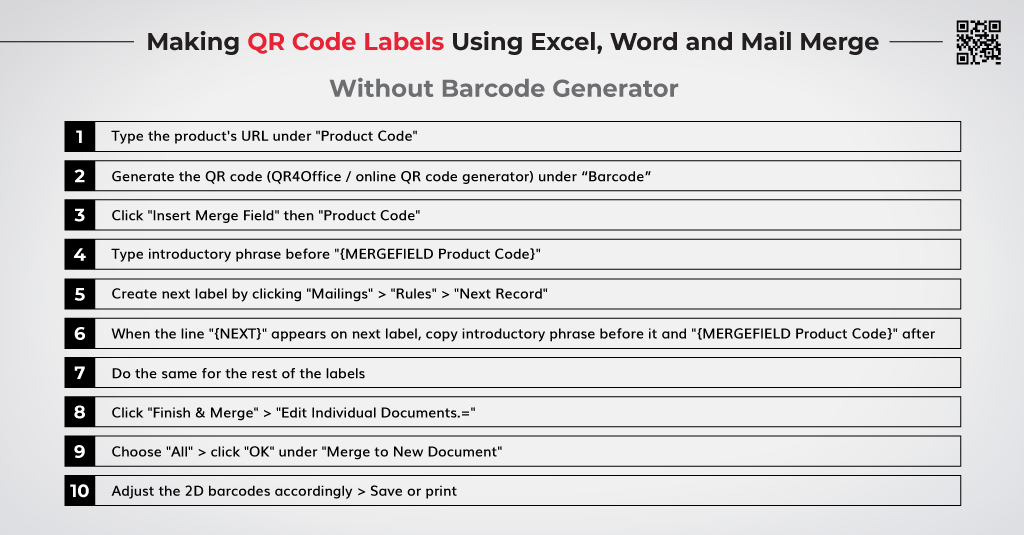 Making QR Code Labels Using Excel, Word and Mail Merge

Without Barcode Generator

1 Type the product's URL under "Product Code"

2 Generate the QR code (QR4Office / online QR code generator) under “Barcode”

3 Click "Insert Merge Field" then "Product Code"

4 Type introductory phrase before "{MERGEFIELD Product Code}"

5 Create next label by clicking "Mailings" > "Rules" > "Next Record"

6 When the line "{NEXT}" appears on next label, copy introductory phrase before it and "{MERGEFIELD Product Code}" after

7 Do the same for the rest of the labels

8 Click "Finish & Merge" > "Edit Individual Documents.="

9 Choose "All" > click "OK" under "Merge to New Document"

10 Adjust the 2D barcodes accordingly > Save or print